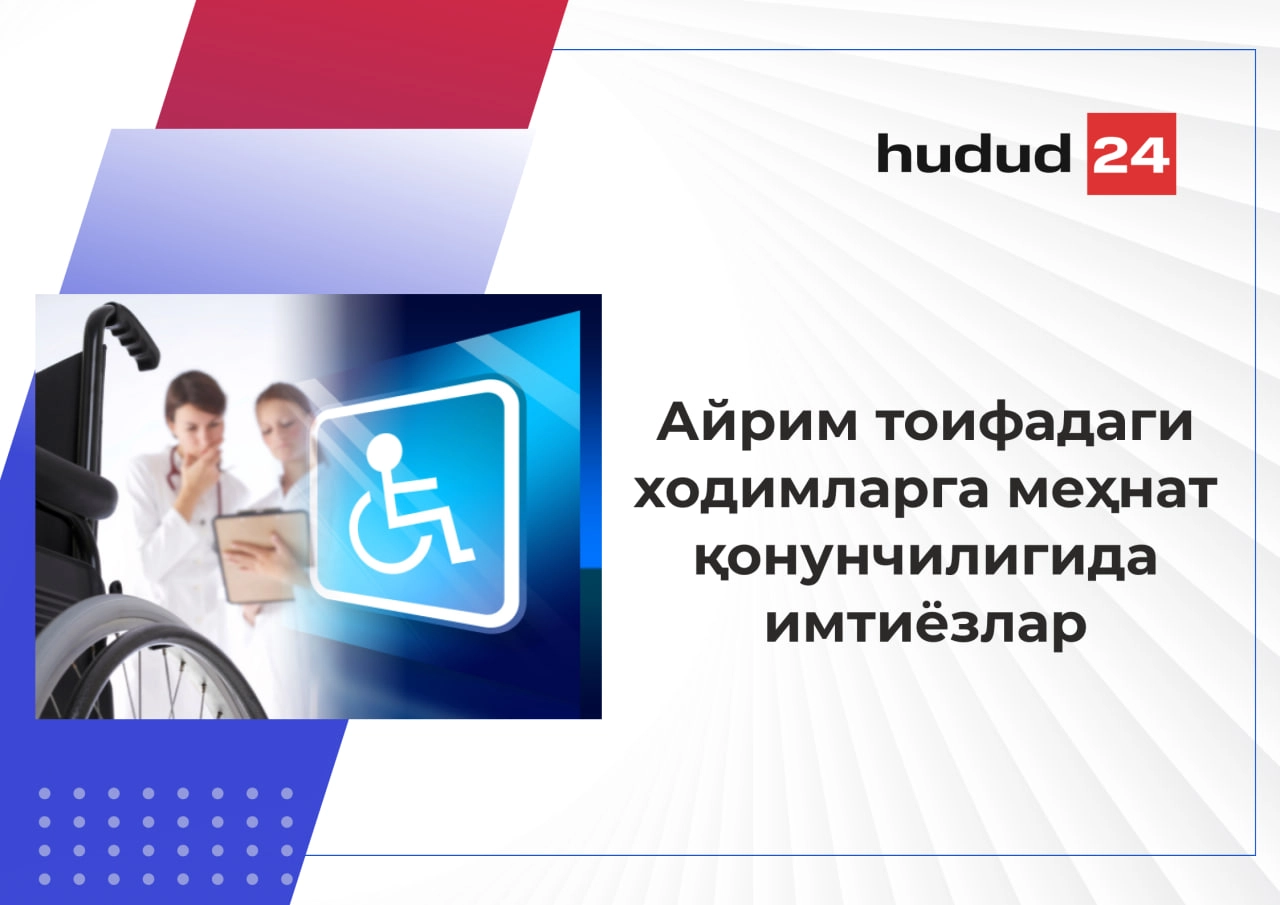 hudud 24

Айрим тоифадаги ходимларга меҳнат қонунчилигида имтиёзлар